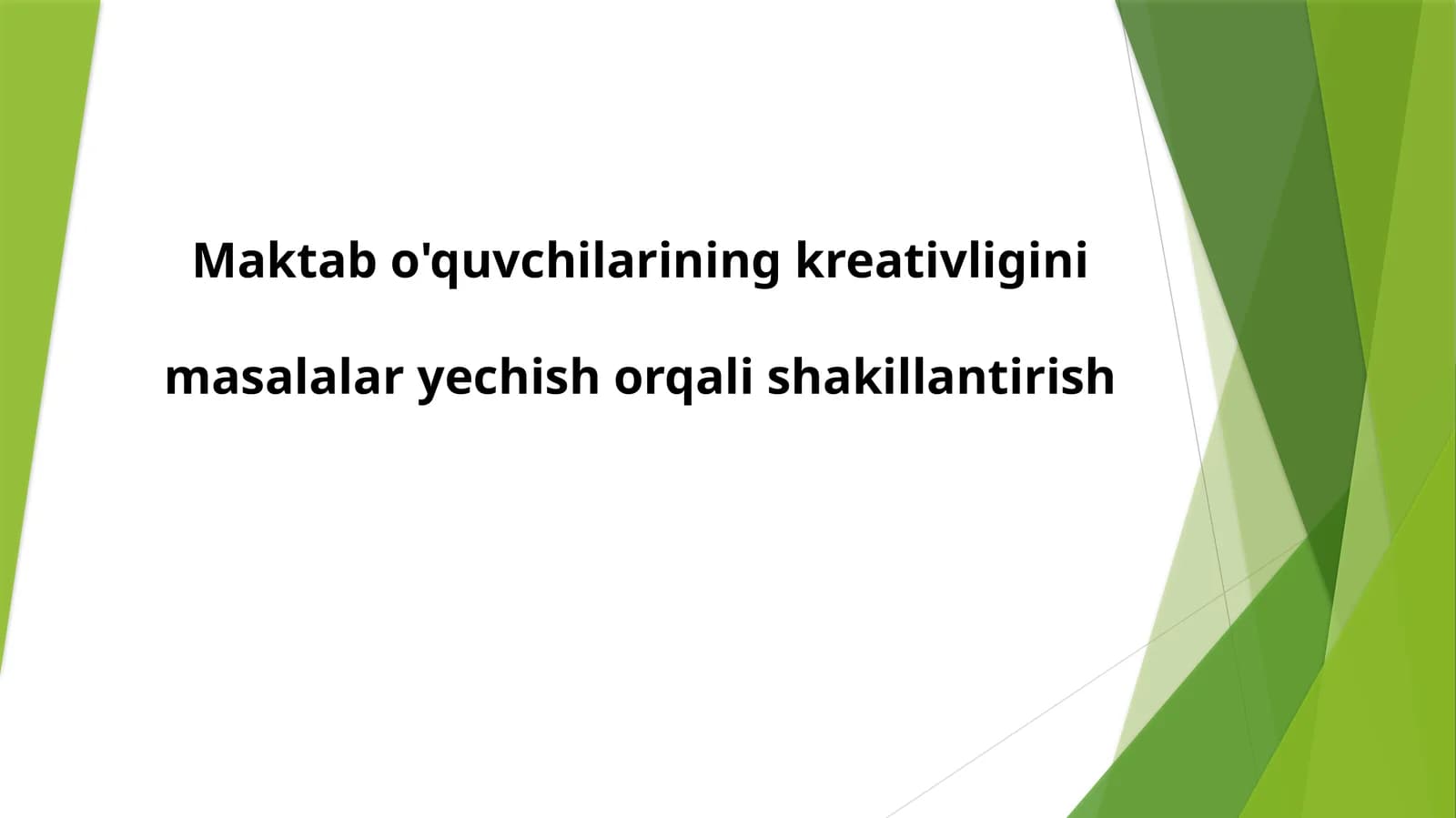 Maktab o'quvchilarining kreativligini

masalalar yechish orqali shakillantirish